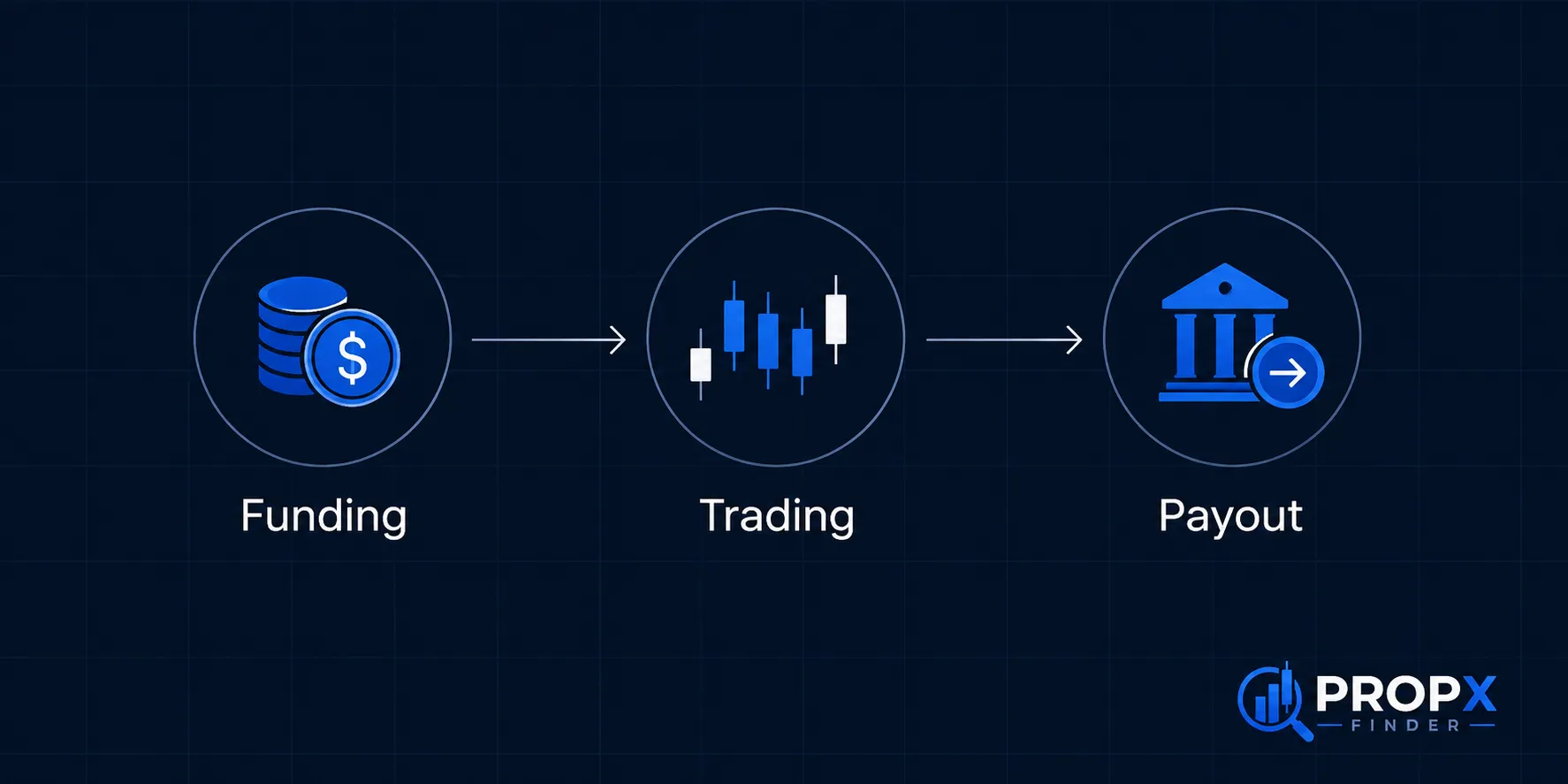 $

Funding

Trading

Payout

PROPX
FINDER